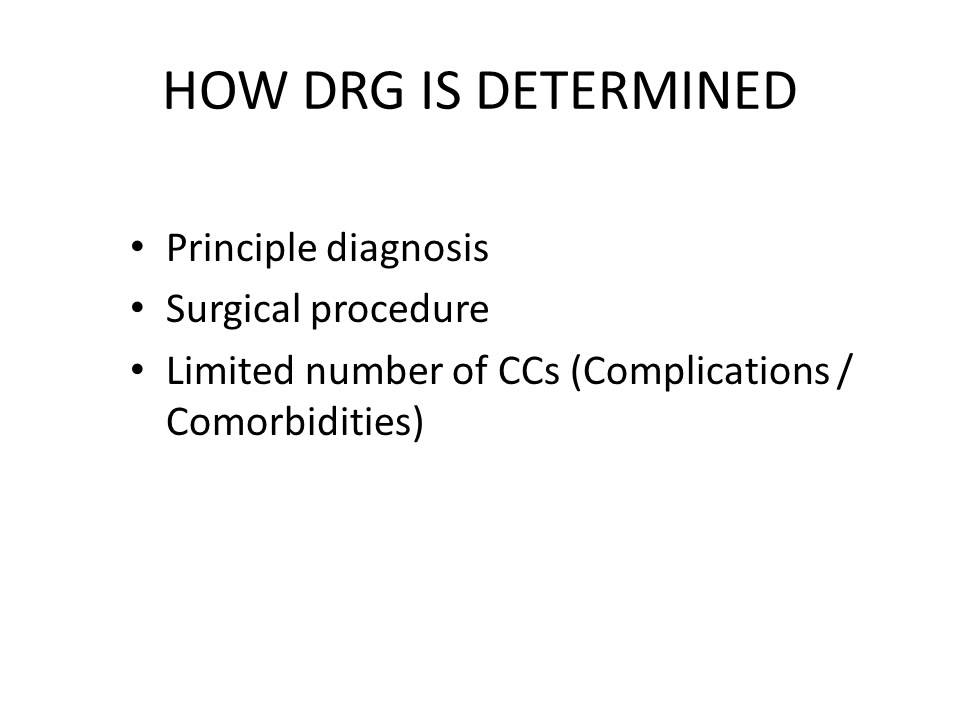 HOW DRG IS DETERMINED

• Principle diagnosis
• Surgical procedure
• Limited number of CCs (Complications / Comorbidities)